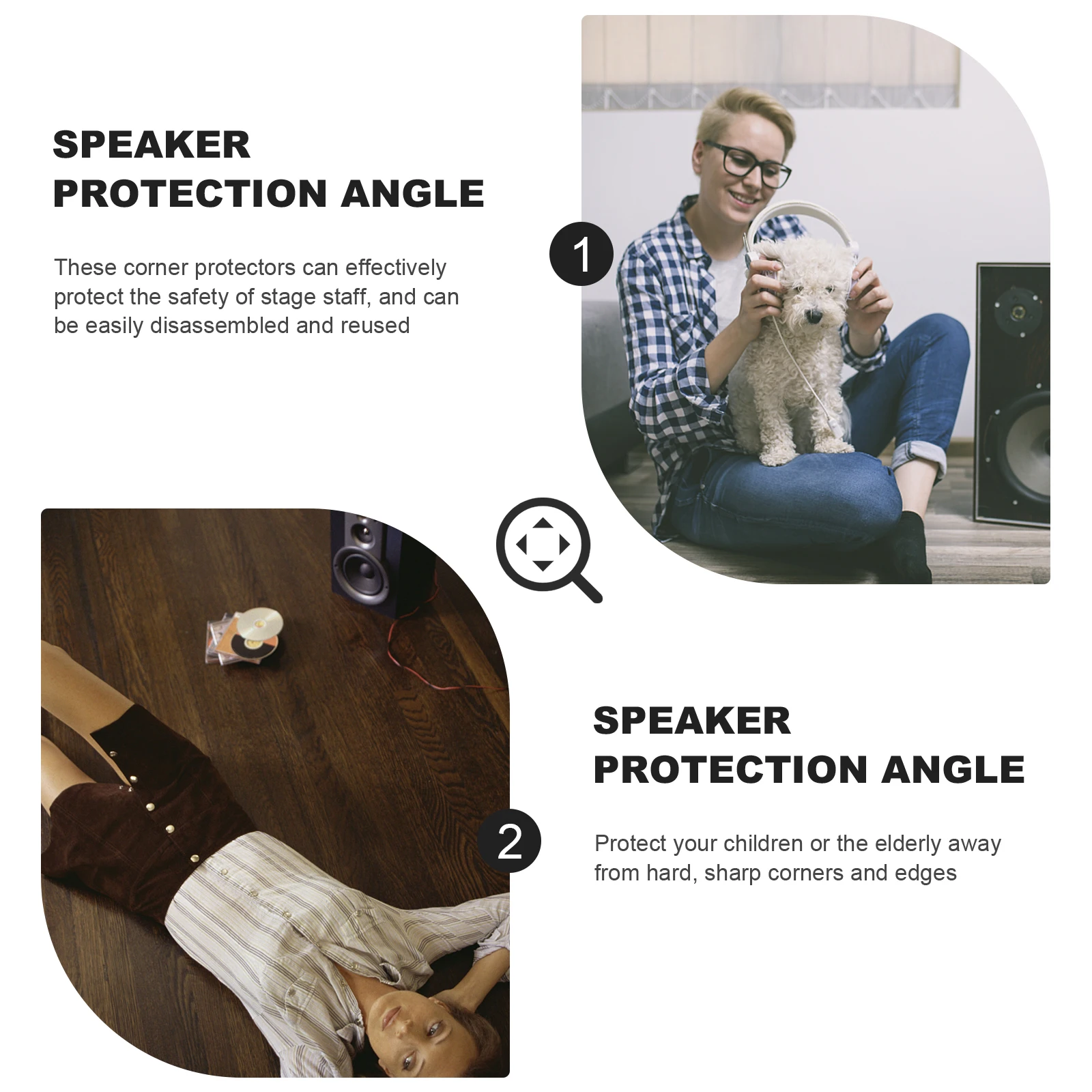 SPEAKER
PROTECTION ANGLE

These corner protectors can effectively protect the safety of stage staff, and can be easily disassembled and reused

1

2

SPEAKER
PROTECTION ANGLE

Protect your children or the elderly away from hard, sharp corners and edges